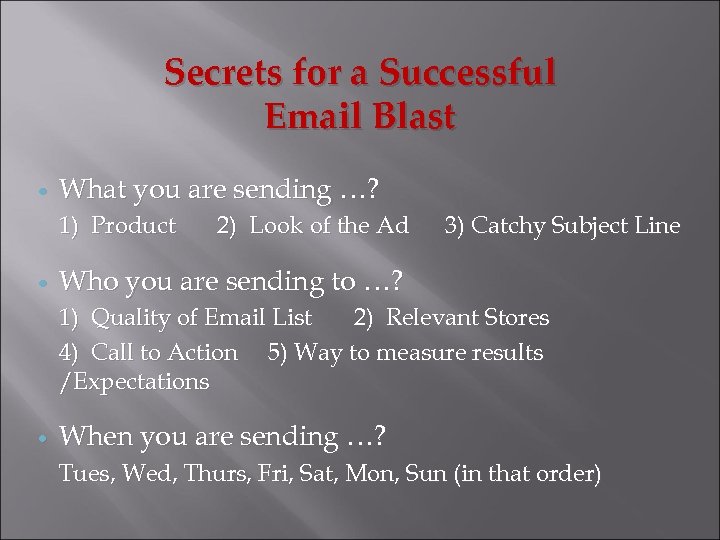 Secrets for a Successful Email Blast

• What you are sending …?
1) Product 2) Look of the Ad 3) Catchy Subject Line

• Who you are sending to …?
1) Quality of Email List 2) Relevant Stores
4) Call to Action 5) Way to measure results /Expectations

• When you are sending …?
Tues, Wed, Thurs, Fri, Sat, Mon, Sun (in that order)